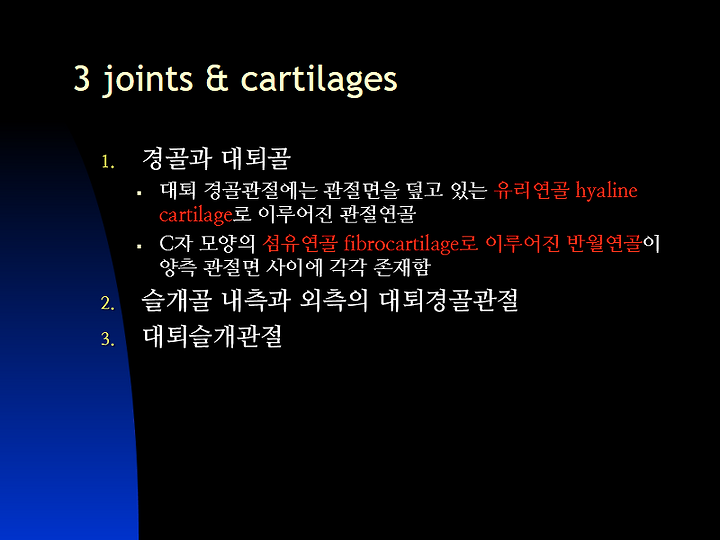 3 joints & cartilages

1. 경골과 대퇴골
   ▪ 대퇴 경골관절에는 관절면을 덮고 있는 유리연골 hyaline cartilage로 이루어진 관절연골
   ▪ C자 모양의 섬유연골 fibrocartilage로 이루어진 반월연골이 양측 관절면 사이에 각각 존재함
2. 슬개골 내측과 외측의 대퇴경골관절
3. 대퇴슬개관절